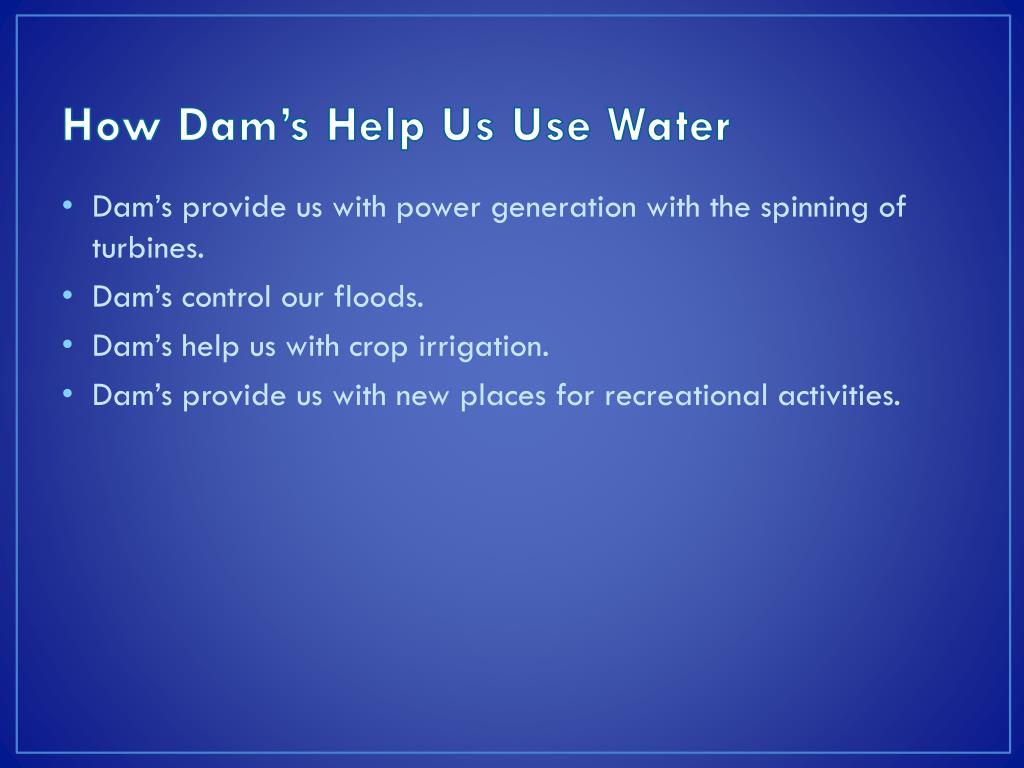 How Dam’s Help Us Use Water

• Dam’s provide us with power generation with the spinning of turbines.
• Dam’s control our floods.
• Dam’s help us with crop irrigation.
• Dam’s provide us with new places for recreational activities.